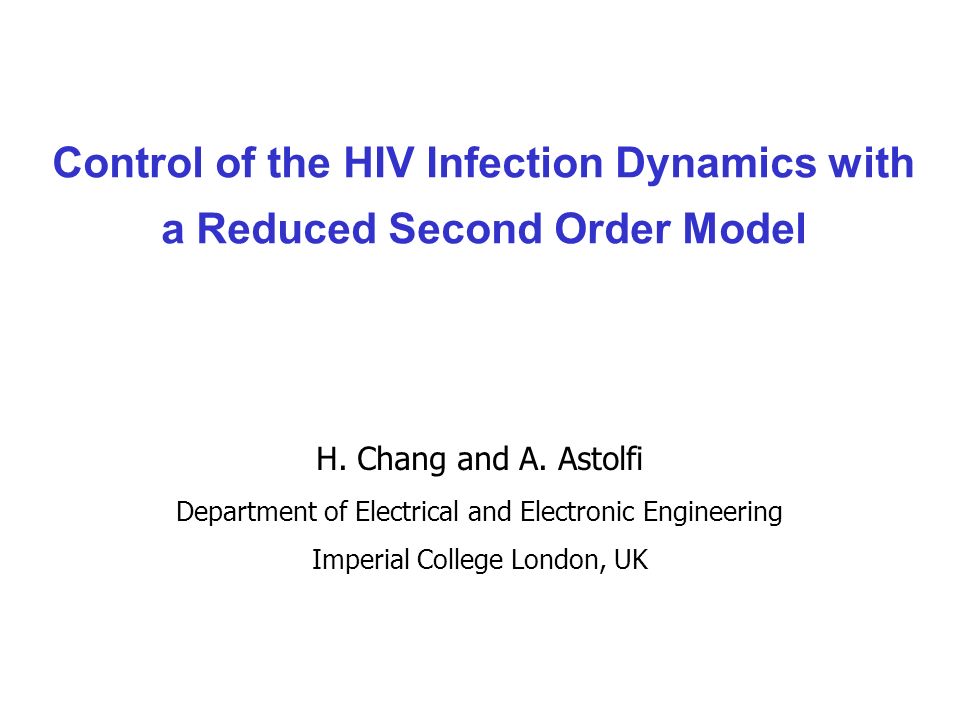 Control of the HIV Infection Dynamics with a Reduced Second Order Model

H. Chang and A. Astolfi

Department of Electrical and Electronic Engineering

Imperial College London, UK